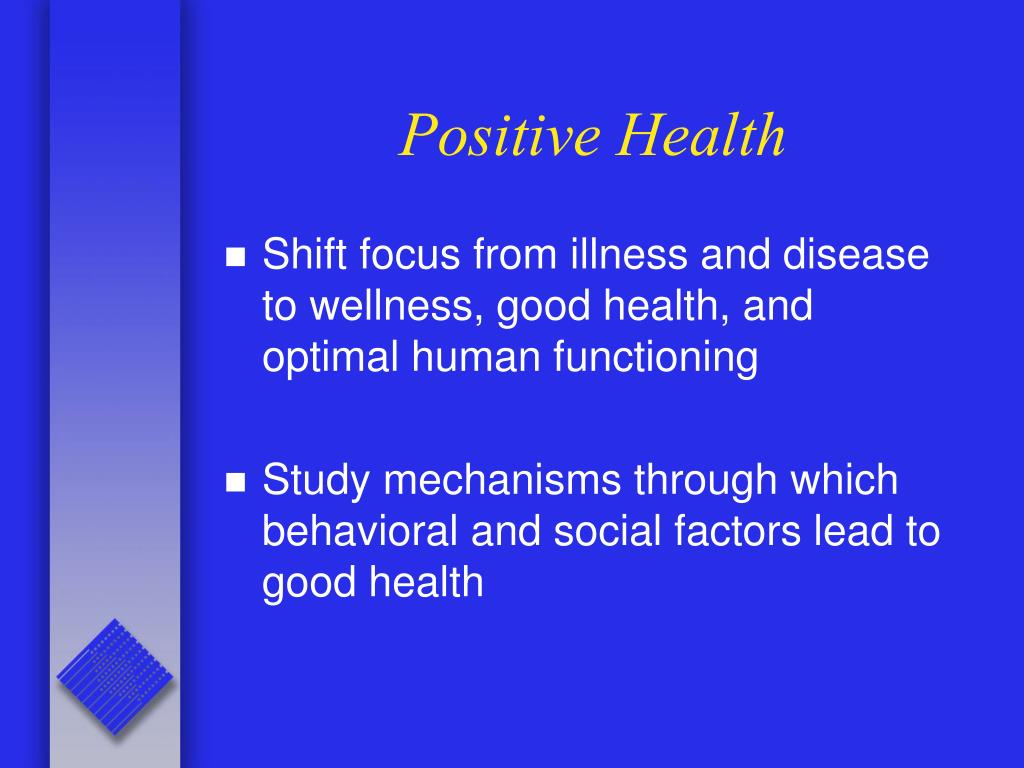 Positive Health

■ Shift focus from illness and disease to wellness, good health, and optimal human functioning

■ Study mechanisms through which behavioral and social factors lead to good health